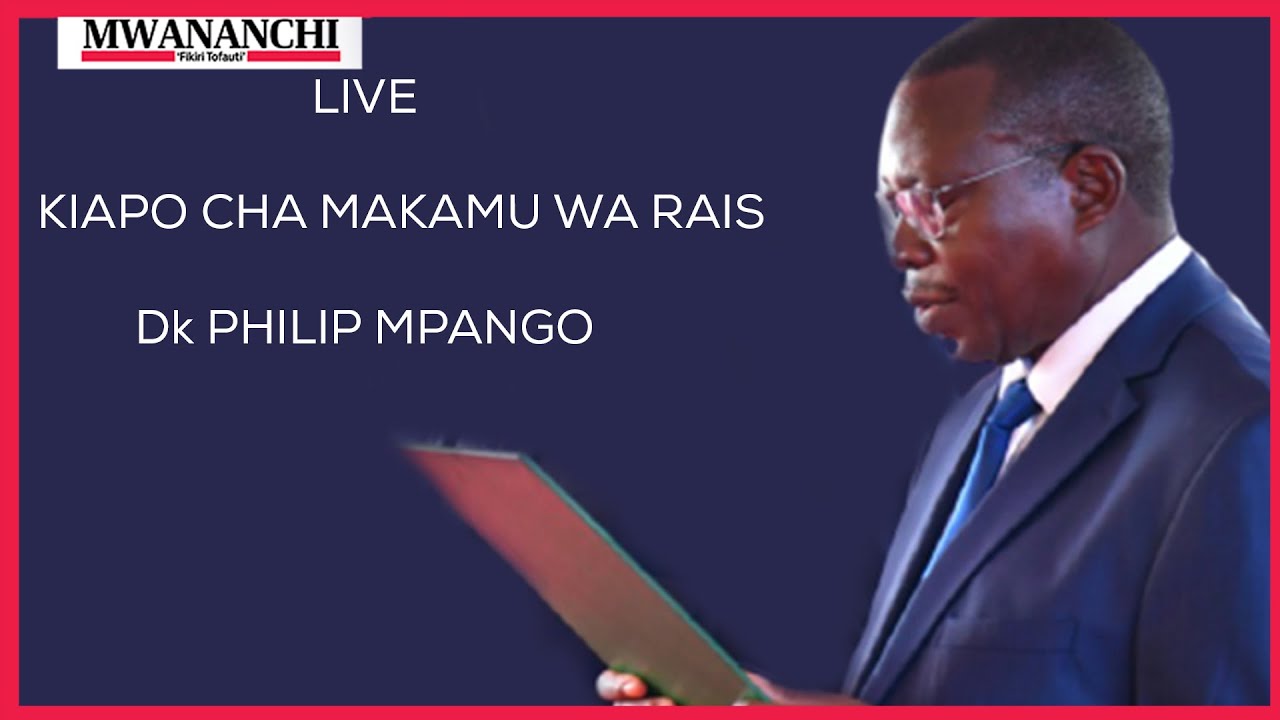 MWANANCHI
'Fikiri Tofauti'

LIVE

KIAPO CHA MAKAMU WA RAIS

Dk PHILIP MPANGO